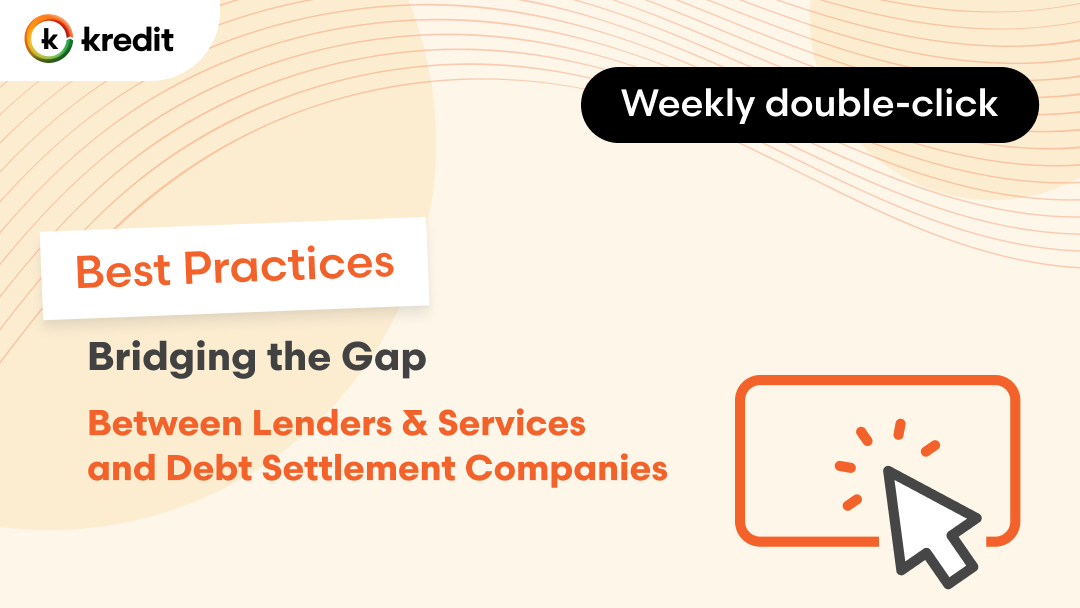 k kredit

Weekly double-click

Best Practices

Bridging the Gap

Between Lenders & Services and Debt Settlement Companies